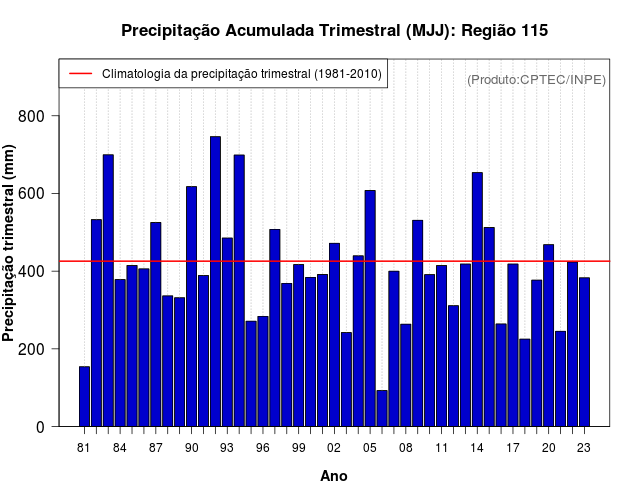 Precipitação Acumulada Trimestral (MJJ): Região 115

Climatologia da precipitação trimestral (1981-2010)

(Produto:CPTEC/INPE)

Precipitação trimestral (mm)

800
600
400
200
0

81 84 87 90 93 96 99 02 05 08 11 14 17 20 23

Ano